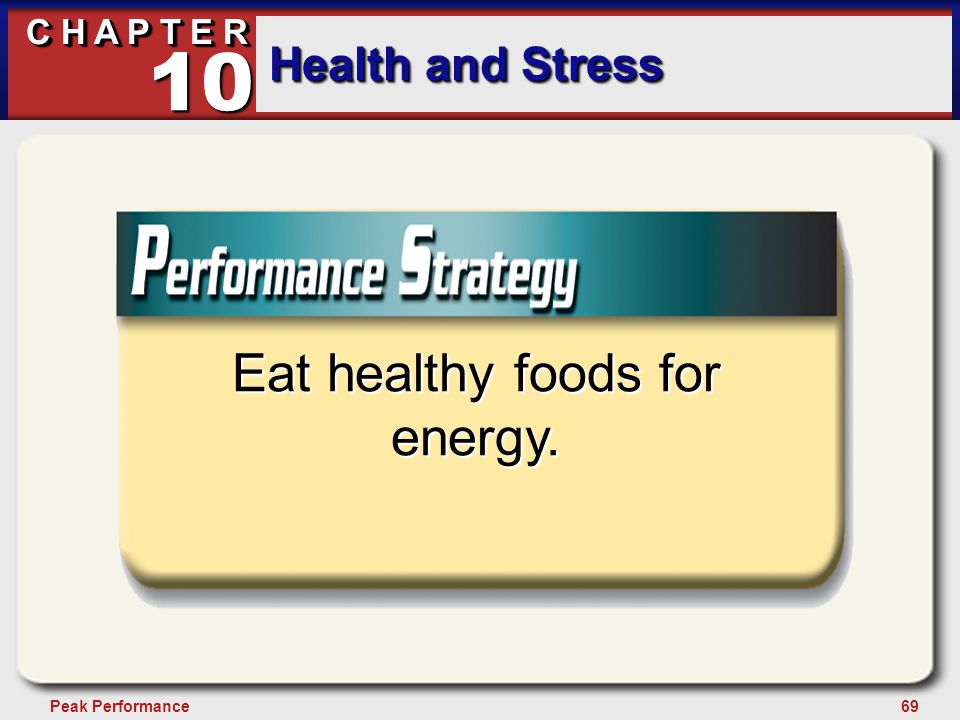 CHAPTER 10
Health and Stress

Performance Strategy

Eat healthy foods for energy.

Peak Performance
69